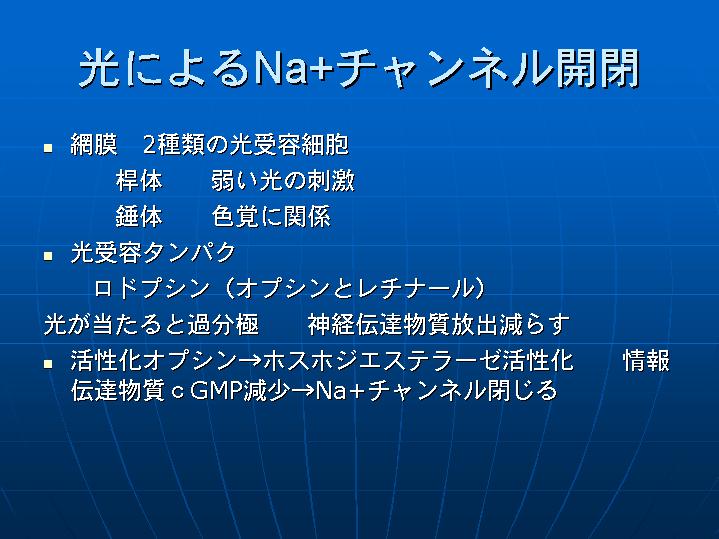 光によるNa+チャンネル開閉

■ 網膜　2種類の光受容細胞
桿体　弱い光の刺激
錘体　色覚に関係

■ 光受容タンパク
ロドプシン（オプシンとレチナール）
光が当たると過分極　神経伝達物質放出減らす

■ 活性化オプシン→ホスホジエステラーゼ活性化　情報伝達物質ｃGMP減少→Na+チャンネル閉じる